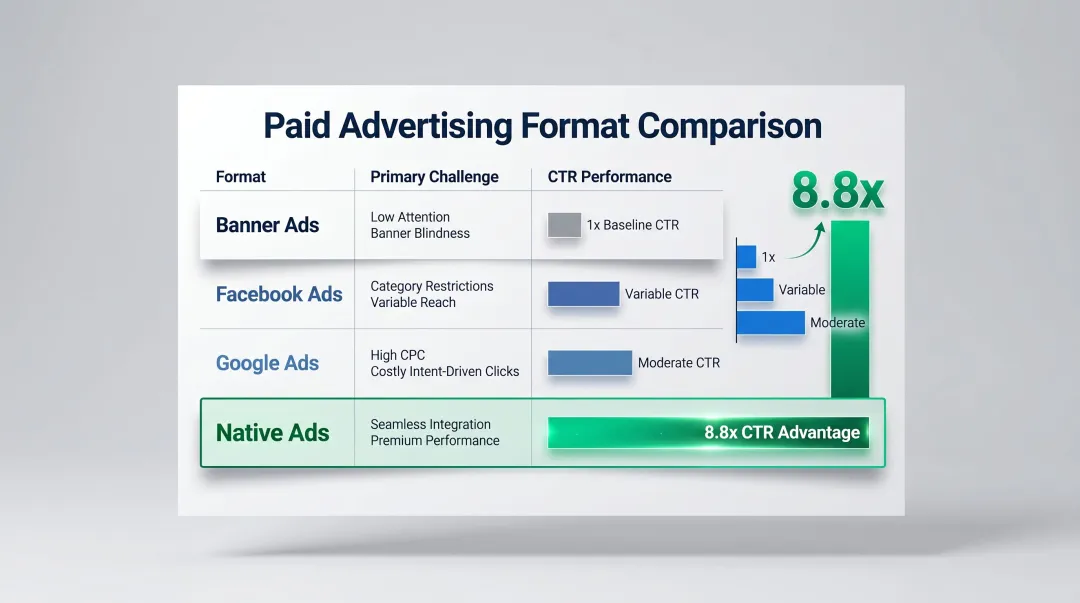 Paid Advertising Format Comparison

| Format | Primary Challenge | CTR Performance |
|---|---|---|
| Banner Ads | Low Attention Banner Blindness | 1x Baseline CTR |
| Facebook Ads | Category Restrictions Variable Reach | Variable CTR |
| Google Ads | High CPC Costly Intent-Driven Clicks | Moderate CTR |
| Native Ads | Seamless Integration Premium Performance | 8.8x CTR Advantage |

8.8x

1x

Variable

Moderate